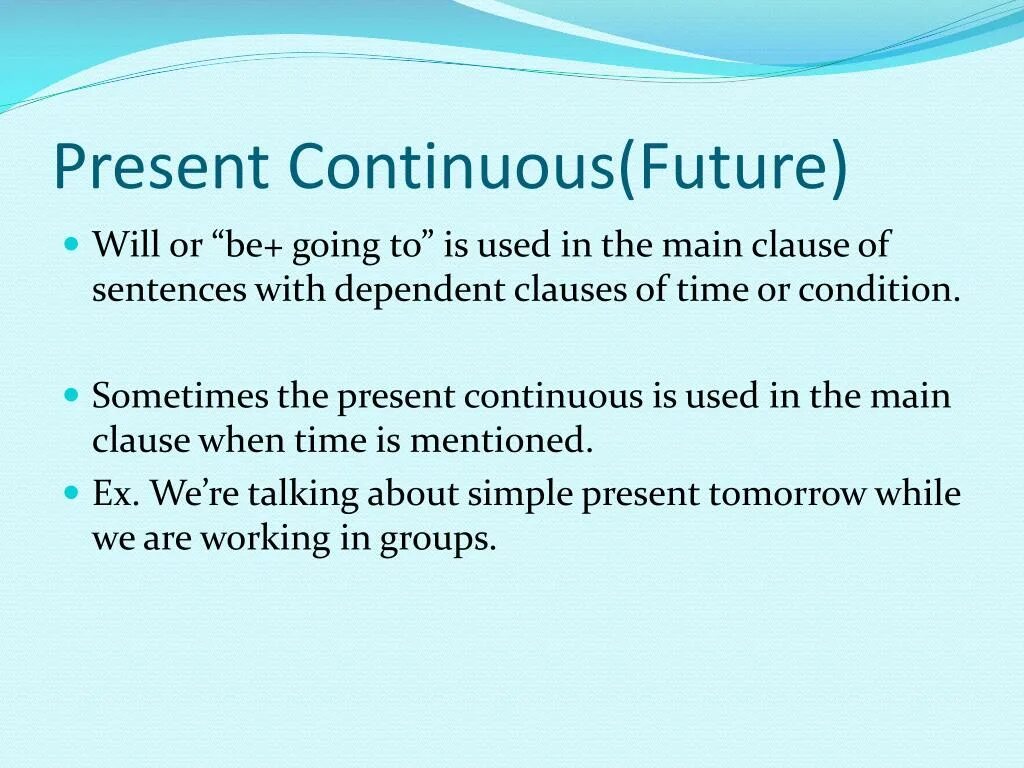 Present Continuous(Future)

Will or “be+ going to” is used in the main clause of sentences with dependent clauses of time or condition.

Sometimes the present continuous is used in the main clause when time is mentioned.

Ex. We’re talking about simple present tomorrow while we are working in groups.